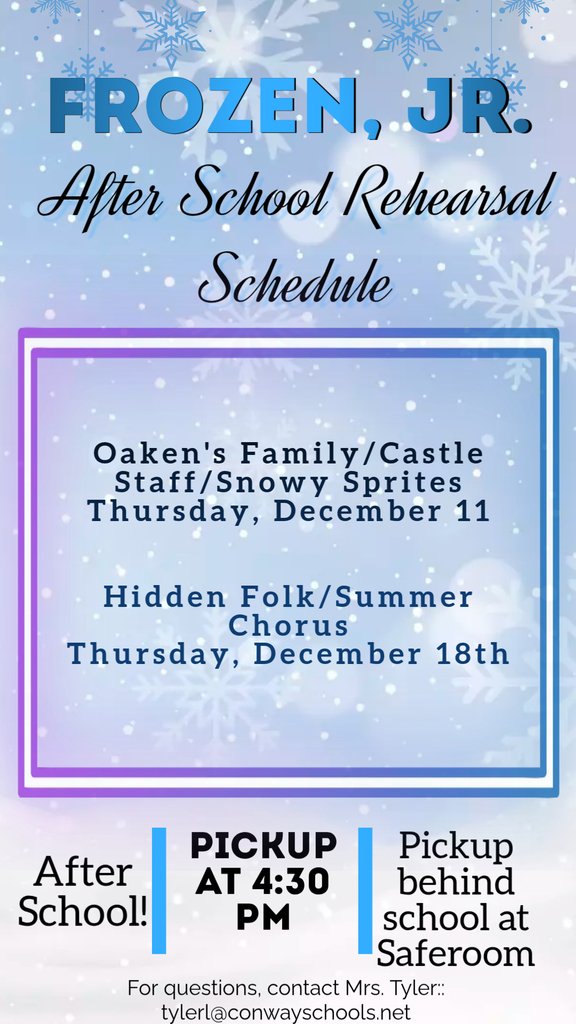 FROZEN, JR.
After School Rehearsal Schedule

Oaken's Family/Castle Staff/Snowy Sprites
Thursday, December 11

Hidden Folk/Summer Chorus
Thursday, December 18th

After School!

PICKUP AT 4:30 PM

Pickup behind school at Saferoom

For questions, contact Mrs. Tyler:: tylerl@conwayschools.net